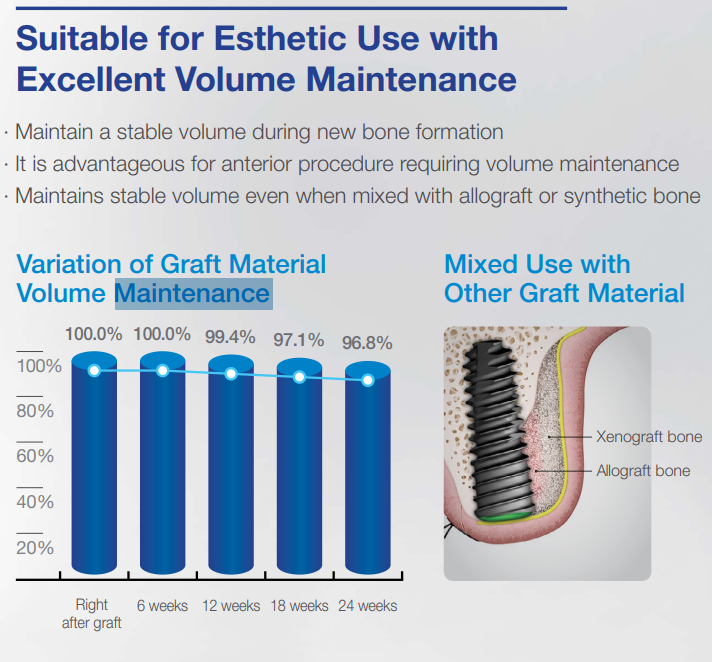 Suitable for Esthetic Use with Excellent Volume Maintenance

· Maintain a stable volume during new bone formation
· It is advantageous for anterior procedure requiring volume maintenance
· Maintains stable volume even when mixed with allograft or synthetic bone

Variation of Graft Material Volume Maintenance

100.0% 100.0% 99.4% 97.1% 96.8%

100%
80%
60%
40%
20%

Right after graft
6 weeks
12 weeks
18 weeks
24 weeks

Mixed Use with Other Graft Material

Xenograft bone
Allograft bone